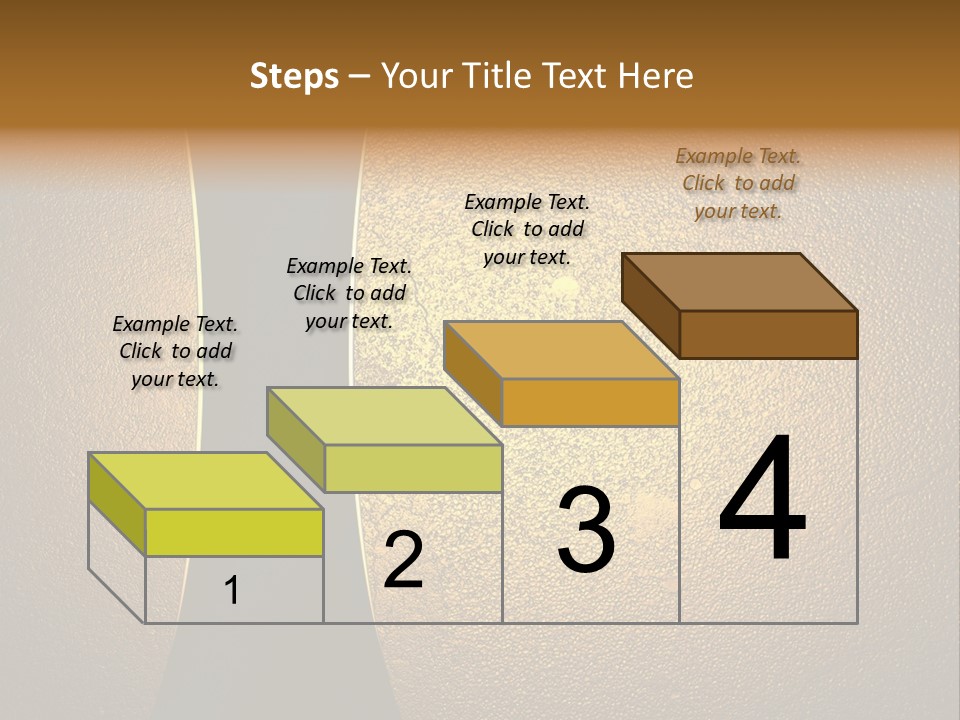 Steps – Your Title Text Here

Example Text. Click to add your text.

Example Text. Click to add your text.

Example Text. Click to add your text.

Example Text. Click to add your text.

1

2

3

4